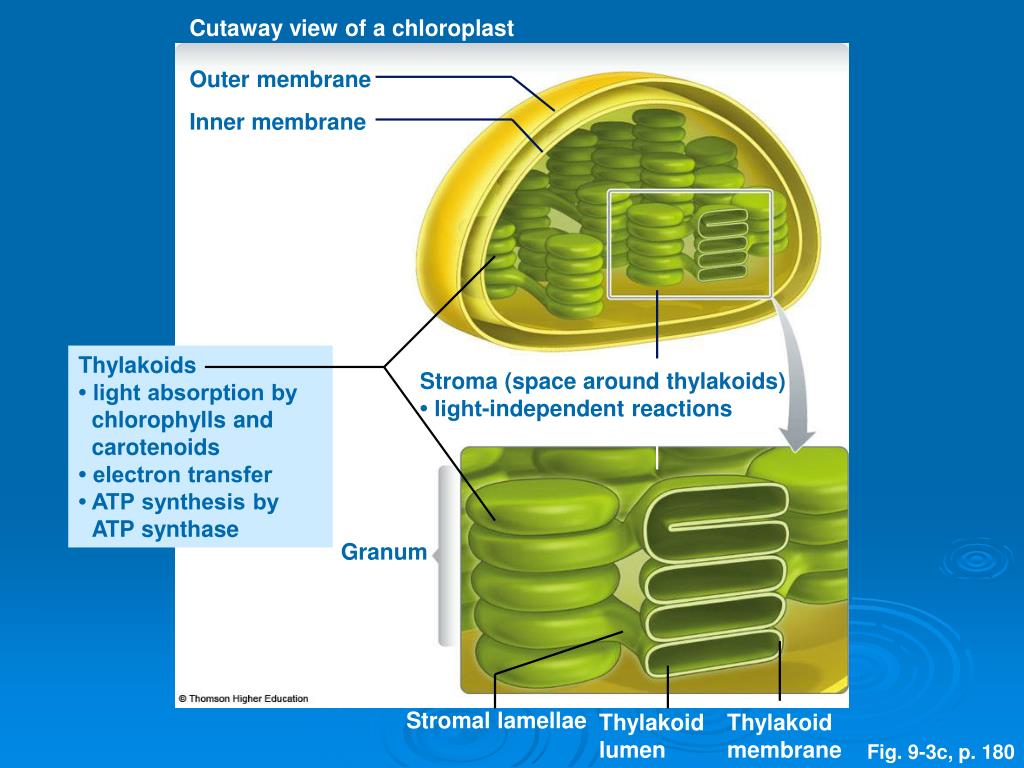 Cutaway view of a chloroplast

Outer membrane

Inner membrane

Thylakoids
• light absorption by chlorophylls and carotenoids
• electron transfer
• ATP synthesis by ATP synthase

Stroma (space around thylakoids)
• light-independent reactions

Granum

© Thomson Higher Education

Stromal lamellae

Thylakoid lumen

Thylakoid membrane

Fig. 9-3c, p. 180